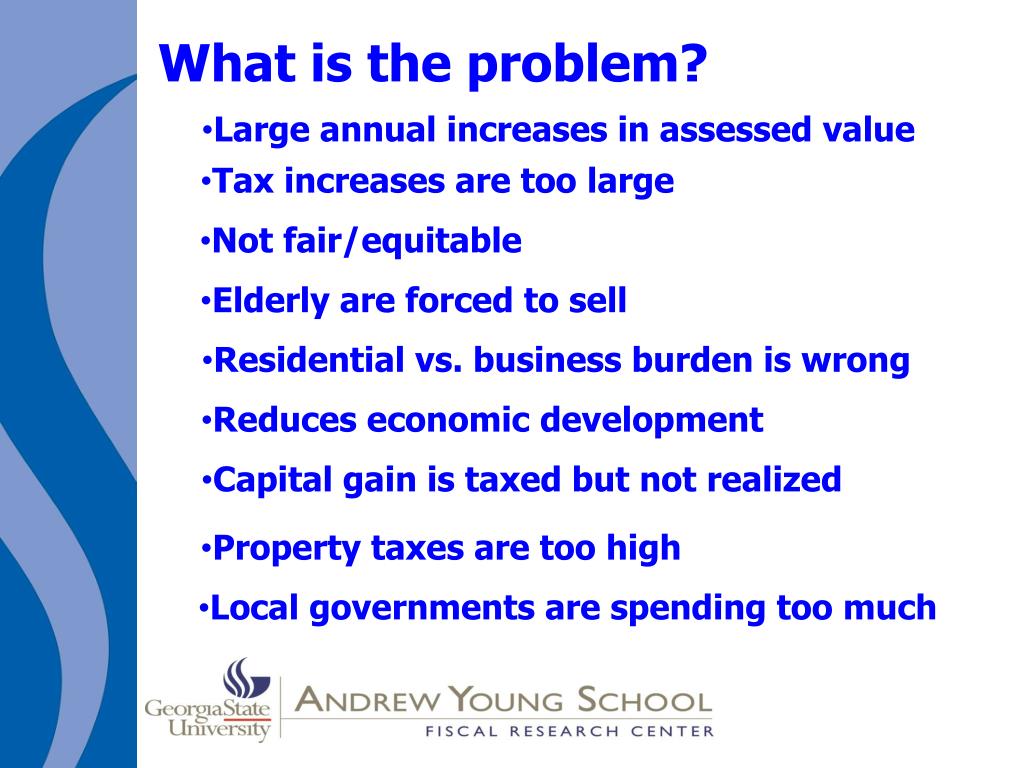 What is the problem?

•Large annual increases in assessed value
•Tax increases are too large
•Not fair/equitable
•Elderly are forced to sell
•Residential vs. business burden is wrong
•Reduces economic development
•Capital gain is taxed but not realized
•Property taxes are too high
•Local governments are spending too much

GeorgiaState University
ANDREW YOUNG SCHOOL
FISCAL RESEARCH CENTER